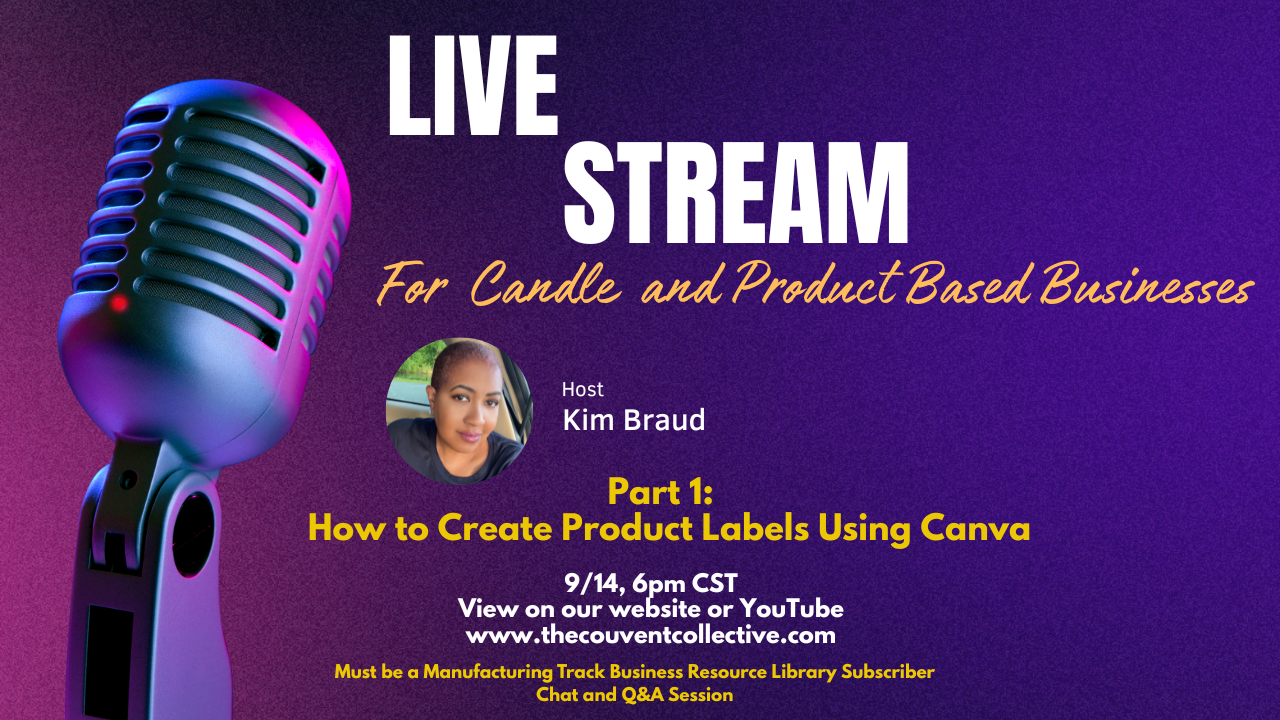 LIVE STREAM

For Candle and Product Based Businesses

Host
Kim Braud

Part 1:
How to Create Product Labels Using Canva

9/14, 6pm CST
View on our website or YouTube
www.thecouventcollective.com

Must be a Manufacturing Track Business Resource Library Subscriber
Chat and Q&A Session